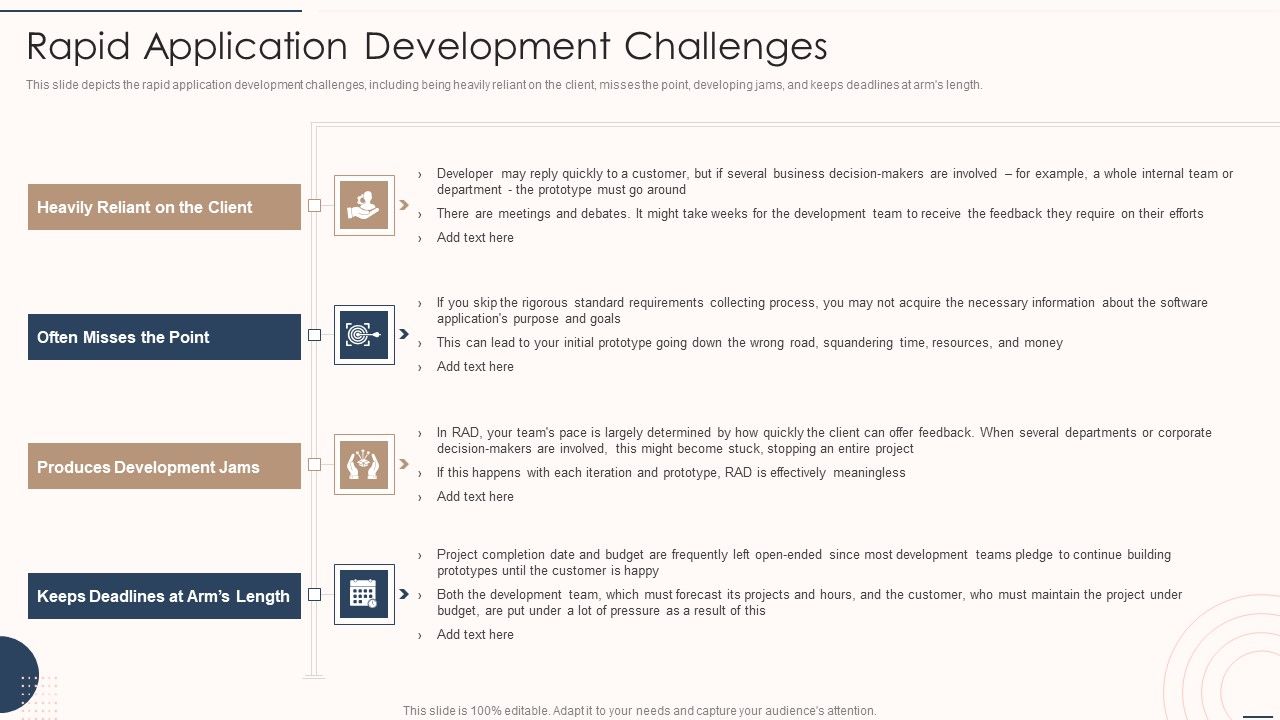 Rapid Application Development Challenges

This slide depicts the rapid application development challenges, including being heavily reliant on the client, misses the point, developing jams, and keeps deadlines at arm's length.

Heavily Reliant on the Client

› Developer may reply quickly to a customer, but if several business decision-makers are involved – for example, a whole internal team or department - the prototype must go around
› There are meetings and debates. It might take weeks for the development team to receive the feedback they require on their efforts
› Add text here

Often Misses the Point

› If you skip the rigorous standard requirements collecting process, you may not acquire the necessary information about the software application's purpose and goals
› This can lead to your initial prototype going down the wrong road, squandering time, resources, and money
› Add text here

Produces Development Jams

› In RAD, your team's pace is largely determined by how quickly the client can offer feedback. When several departments or corporate decision-makers are involved, this might become stuck, stopping an entire project
› If this happens with each iteration and prototype, RAD is effectively meaningless
› Add text here

Keeps Deadlines at Arm's Length

› Project completion date and budget are frequently left open-ended since most development teams pledge to continue building prototypes until the customer is happy
› Both the development team, which must forecast its projects and hours, and the customer, who must maintain the project under budget, are put under a lot of pressure as a result of this
› Add text here

This slide is 100% editable. Adapt it to your needs and capture your audience's attention.